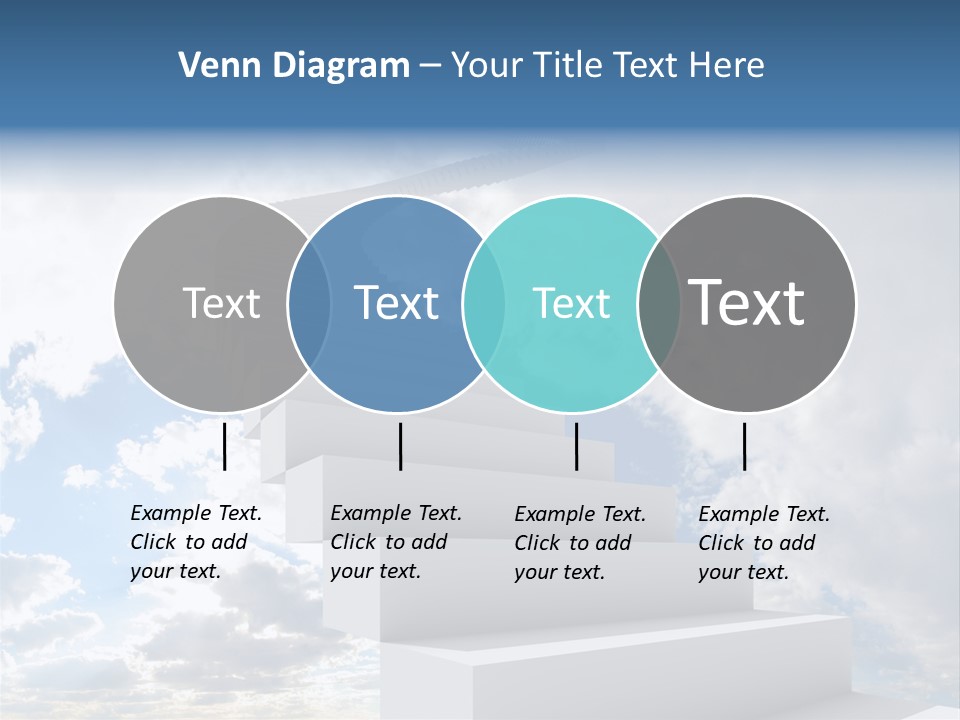 Venn Diagram – Your Title Text Here

Text

Text

Text

Text

Example Text. Click to add your text.

Example Text. Click to add your text.

Example Text. Click to add your text.

Example Text. Click to add your text.